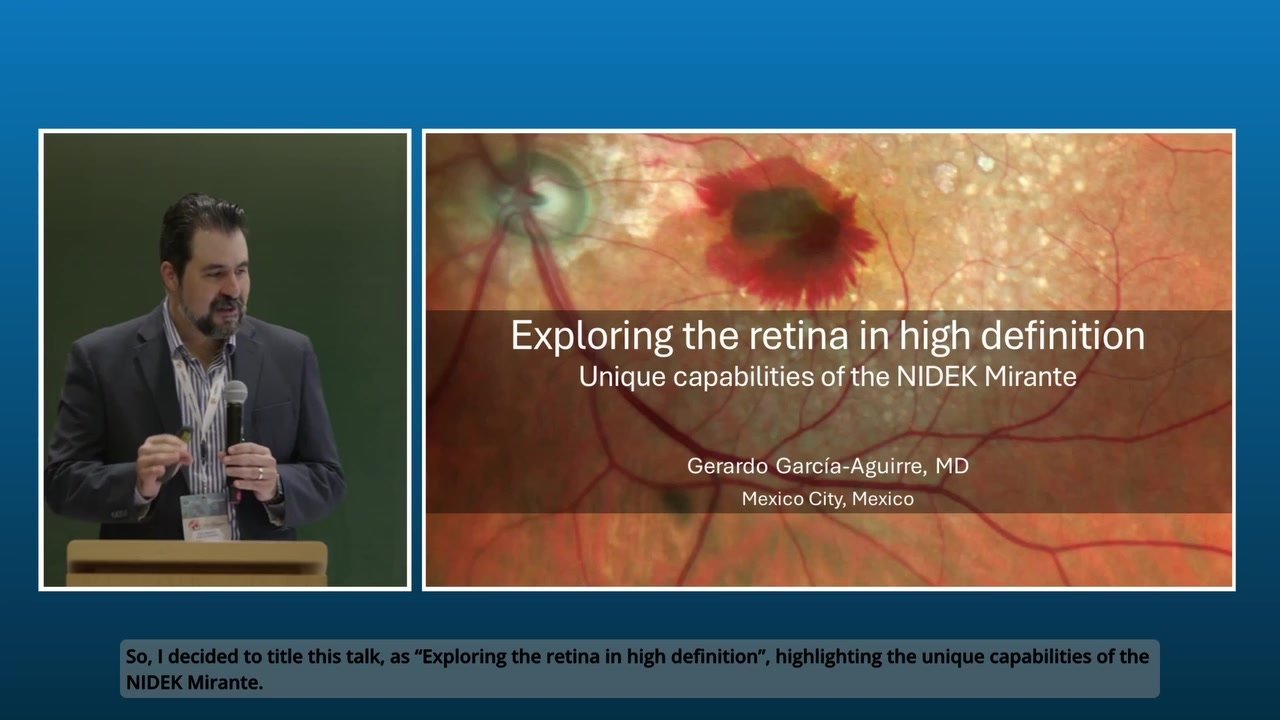 Exploring the retina in high definition
Unique capabilities of the NIDEK Mirante

Gerardo García-Aguirre, MD
Mexico City, Mexico

So, I decided to title this talk, as “Exploring the retina in high definition”, highlighting the unique capabilities of the NIDEK Mirante.